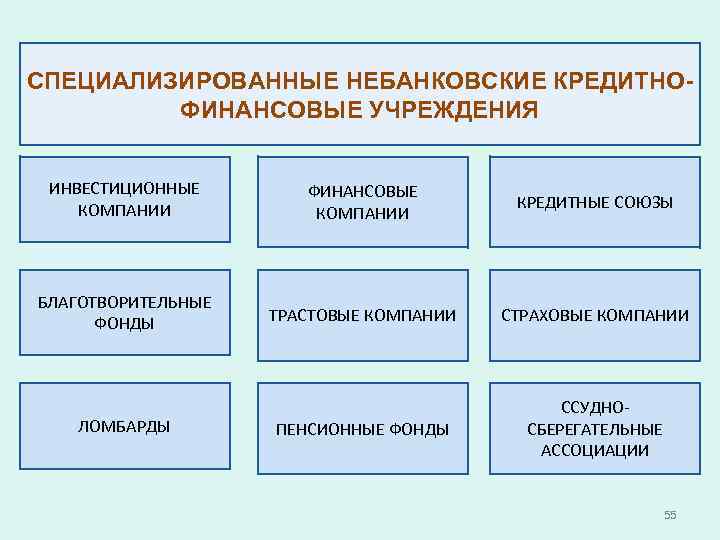 СПЕЦИАЛИЗИРОВАННЫЕ НЕБАНКОВСКИЕ КРЕДИТНО-ФИНАНСОВЫЕ УЧРЕЖДЕНИЯ

ИНВЕСТИЦИОННЫЕ КОМПАНИИ

ФИНАНСОВЫЕ КОМПАНИИ

КРЕДИТНЫЕ СОЮЗЫ

БЛАГОТВОРИТЕЛЬНЫЕ ФОНДЫ

ТРАСТОВЫЕ КОМПАНИИ

СТРАХОВЫЕ КОМПАНИИ

ЛОМБАРДЫ

ПЕНСИОННЫЕ ФОНДЫ

ССУДНО-СБЕРЕГАТЕЛЬНЫЕ АССОЦИАЦИИ

55